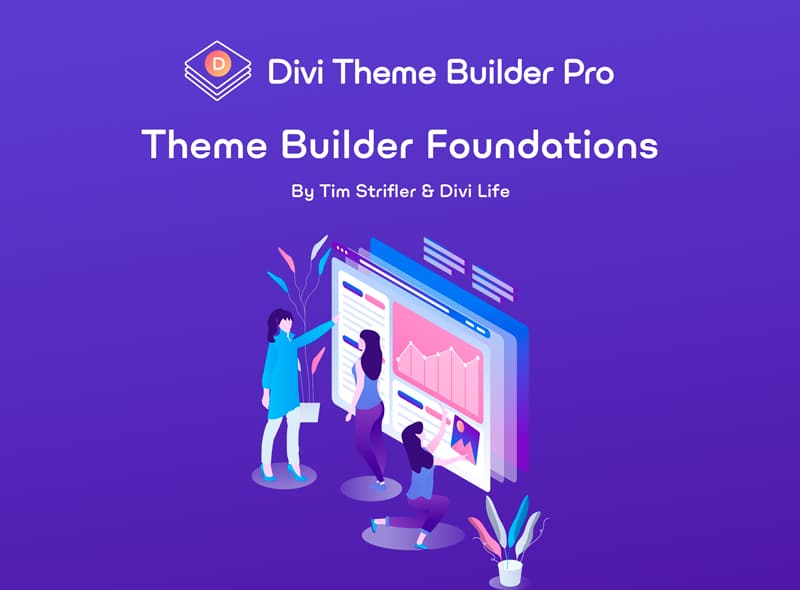 D

Divi Theme Builder Pro

Theme Builder Foundations

By Tim Strifler & Divi Life